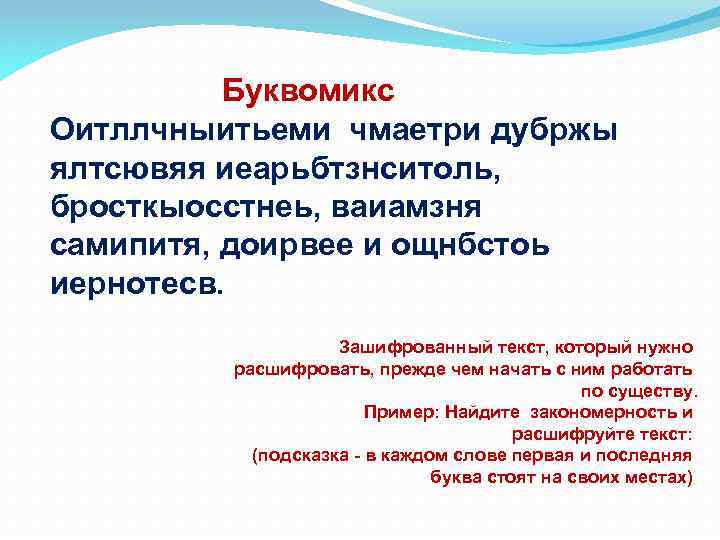 Буквомикс

Оитллчныитьеми чмаетри дубржы ялтсювяя иеарьбтзнситоль, бросткыосстнеь, ваиамзня самипитя, доирвее и ощнбстоь иернотесв.

Зашифрованный текст, который нужно расшифровать, прежде чем начать с ним работать по существу.
Пример: Найдите закономерность и расшифруйте текст:
(подсказка - в каждом слове первая и последняя буква стоят на своих местах)